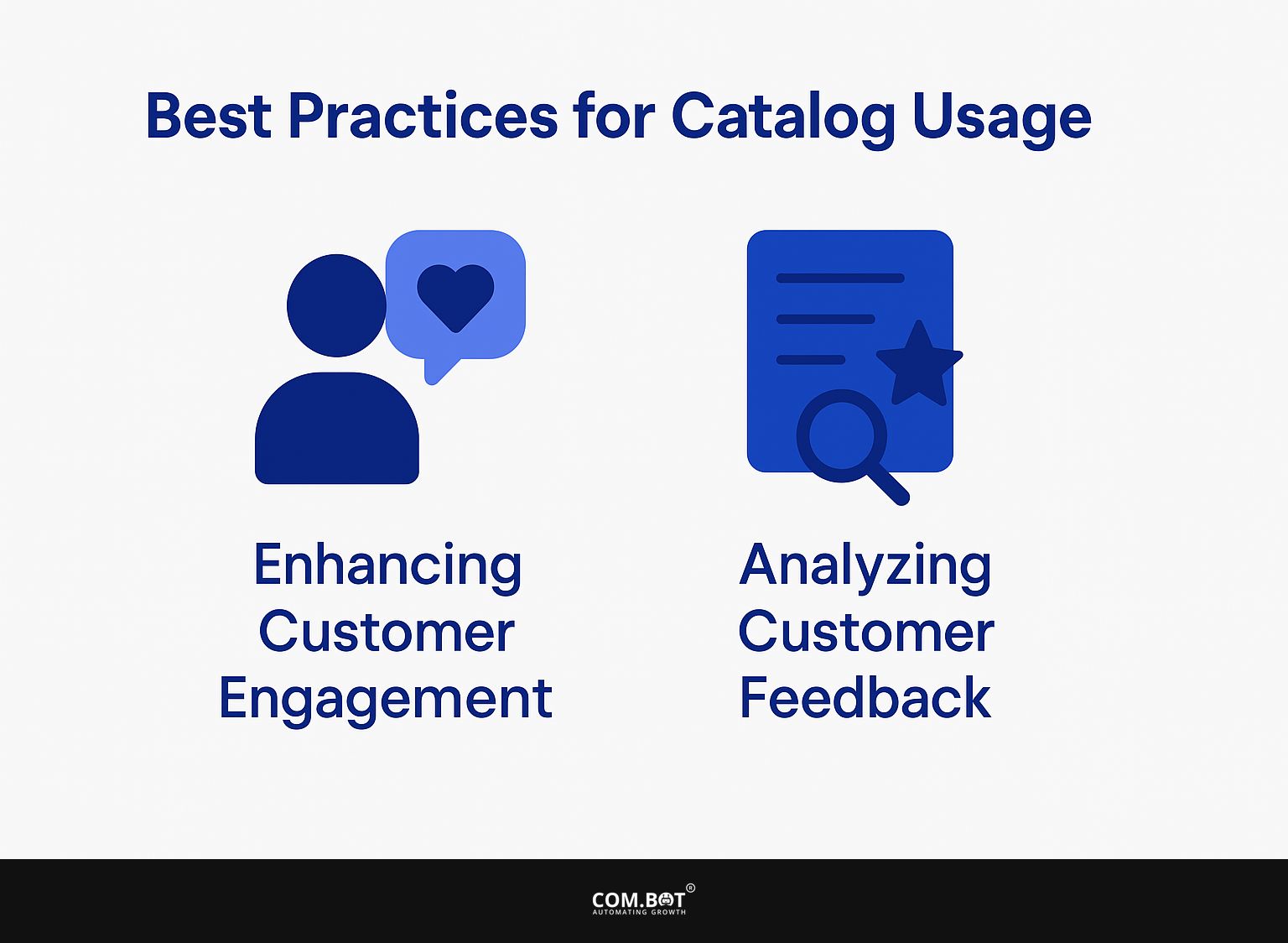 Best Practices for Catalog Usage

Enhancing Customer Engagement

Analyzing Customer Feedback

COM.BOT®
AUTOMATING GROWTH